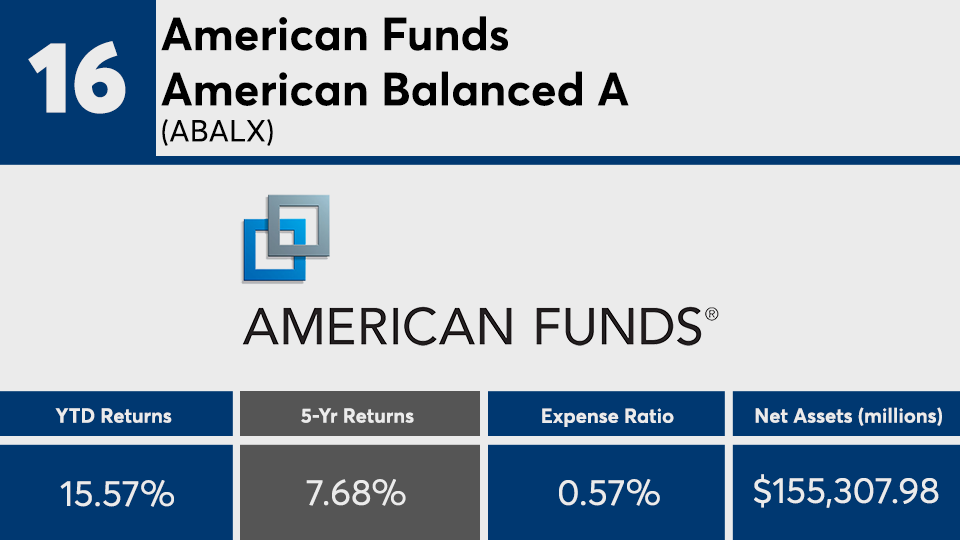 16
American Funds
American Balanced A
(ABALX)

AMERICAN FUNDS®

| YTD Returns | 5-Yr Returns | Expense Ratio | Net Assets (millions) |
|---|---|---|---|
| 15.57% | 7.68% | 0.57% | $155,307.98 |